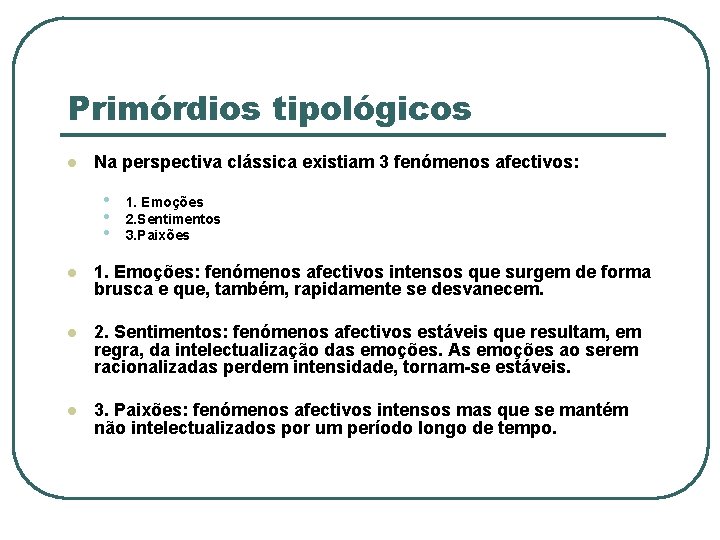 Primórdios tipológicos

Na perspectiva clássica existiam 3 fenómenos afectivos:

1. Emoções
2.Sentimentos
3.Paixões

1. Emoções: fenómenos afectivos intensos que surgem de forma brusca e que, também, rapidamente se desvanecem.

2. Sentimentos: fenómenos afectivos estáveis que resultam, em regra, da intelectualização das emoções. As emoções ao serem racionalizadas perdem intensidade, tornam-se estáveis.

3. Paixões: fenómenos afectivos intensos mas que se mantém não intelectualizados por um período longo de tempo.